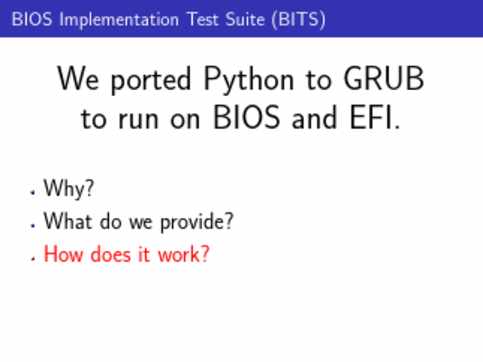 BIOS Implementation Test Suite (BITS)

We ported Python to GRUB to run on BIOS and EFI.

- Why?
- What do we provide?
- How does it work?